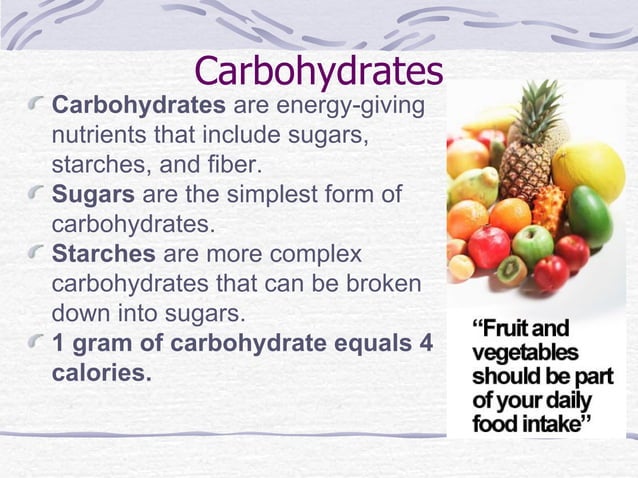 Carbohydrates

Carbohydrates are energy-giving nutrients that include sugars, starches, and fiber.

Sugars are the simplest form of carbohydrates.

Starches are more complex carbohydrates that can be broken down into sugars.

1 gram of carbohydrate equals 4 calories.

“Fruit and vegetables should be part of your daily food intake”